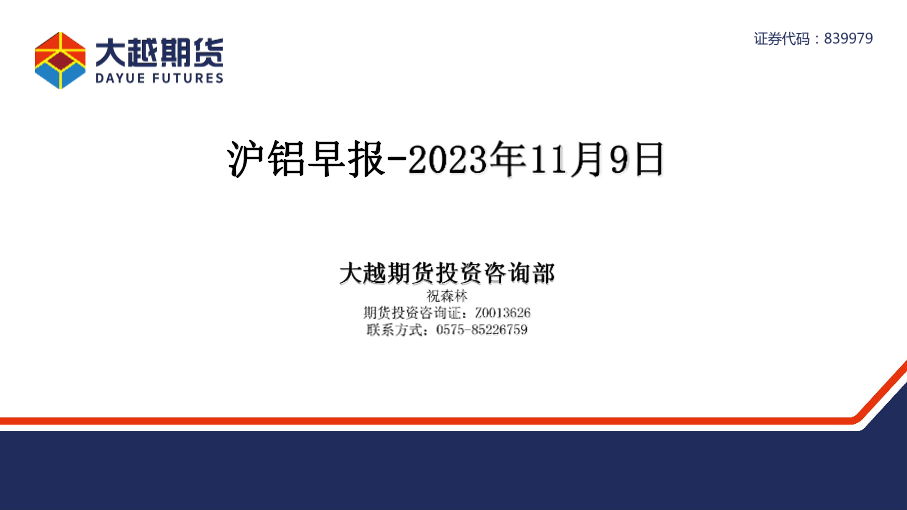 大越期货
DAYUE FUTURES

证券代码：839979

沪铝早报-2023年11月9日

大越期货投资咨询部
祝森林
期货投资咨询证：Z0013626
联系方式：0575-85226759